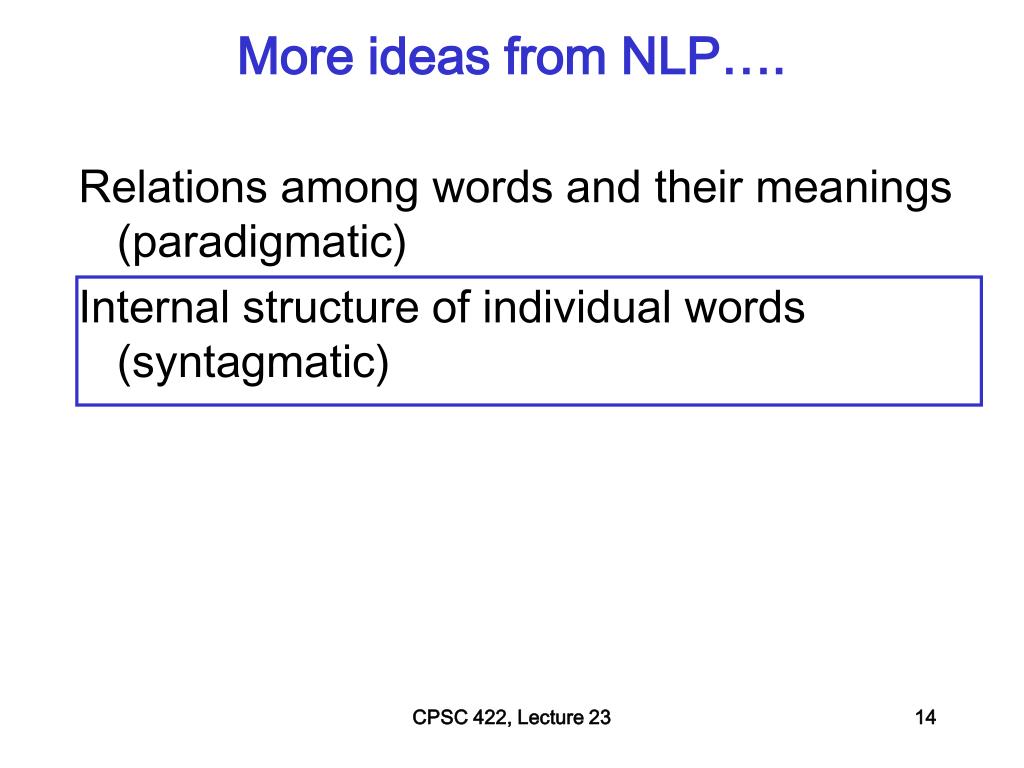 More ideas from NLP….

Relations among words and their meanings (paradigmatic)

Internal structure of individual words (syntagmatic)

CPSC 422, Lecture 23

14